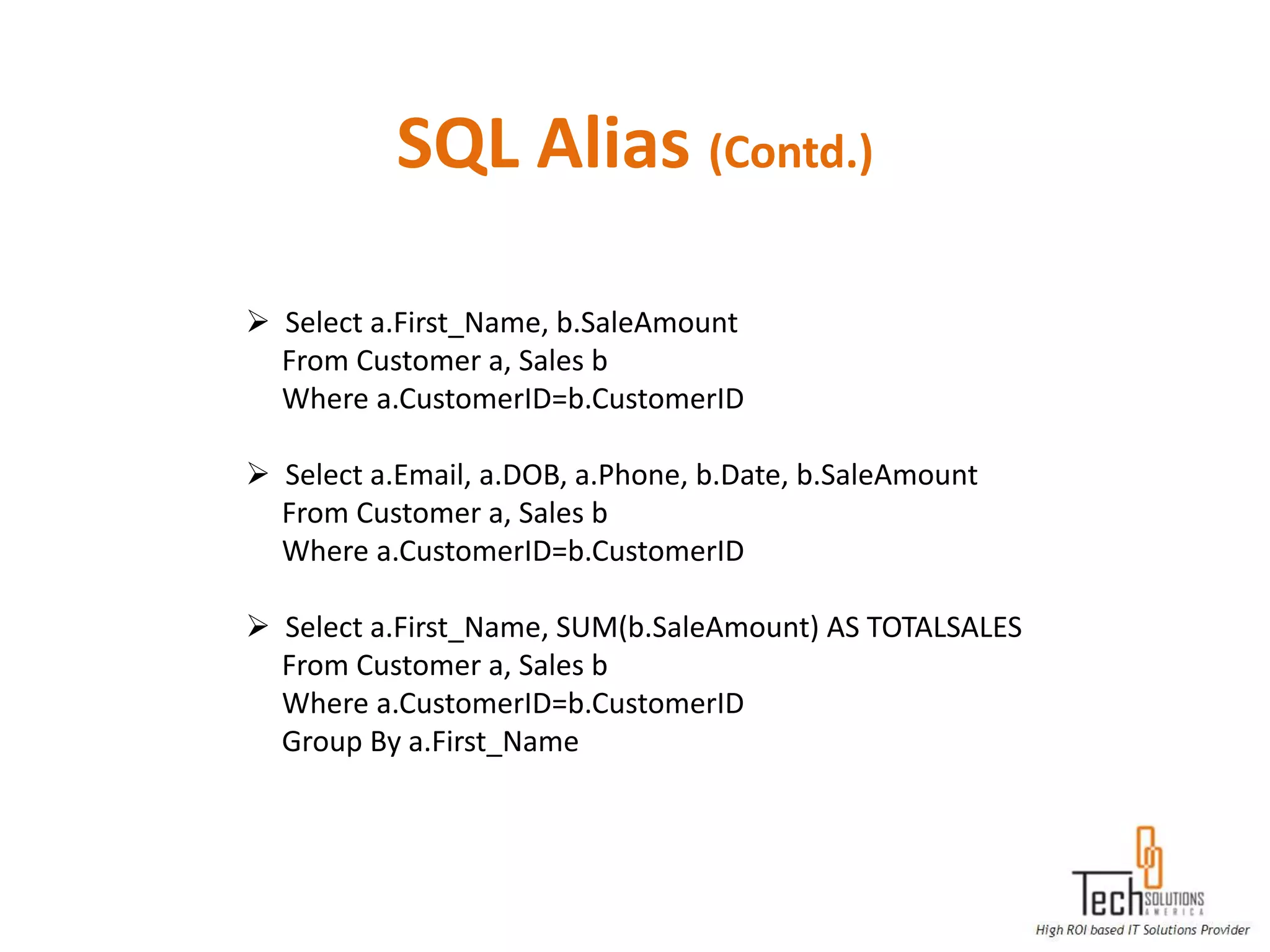 SQL Alias (Contd.)

➢ Select a.First_Name, b.SaleAmount
From Customer a, Sales b
Where a.CustomerID=b.CustomerID

➢ Select a.Email, a.DOB, a.Phone, b.Date, b.SaleAmount
From Customer a, Sales b
Where a.CustomerID=b.CustomerID

➢ Select a.First_Name, SUM(b.SaleAmount) AS TOTALSALES
From Customer a, Sales b
Where a.CustomerID=b.CustomerID
Group By a.First_Name

Tech SOLUTIONS AMERICA
High ROI based IT Solutions Provider